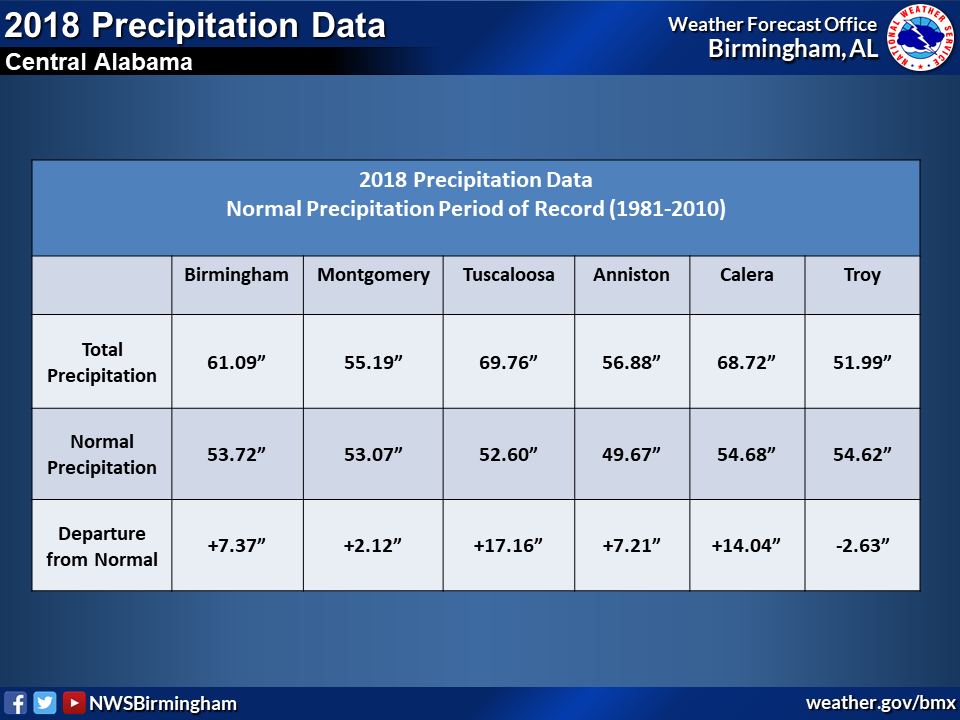 2018 Precipitation Data
Central Alabama

Weather Forecast Office
Birmingham, AL

NATIONAL WEATHER SERVICE

2018 Precipitation Data
Normal Precipitation Period of Record (1981-2010)

| | Birmingham | Montgomery | Tuscaloosa | Anniston | Calera | Troy |
|---|---|---|---|---|---|---|
| Total Precipitation | 61.09” | 55.19” | 69.76” | 56.88” | 68.72” | 51.99” |
| Normal Precipitation | 53.72” | 53.07” | 52.60” | 49.67” | 54.68” | 54.62” |
| Departure from Normal | +7.37” | +2.12” | +17.16” | +7.21” | +14.04” | -2.63” |

NWSBirmingham

weather.gov/bmx